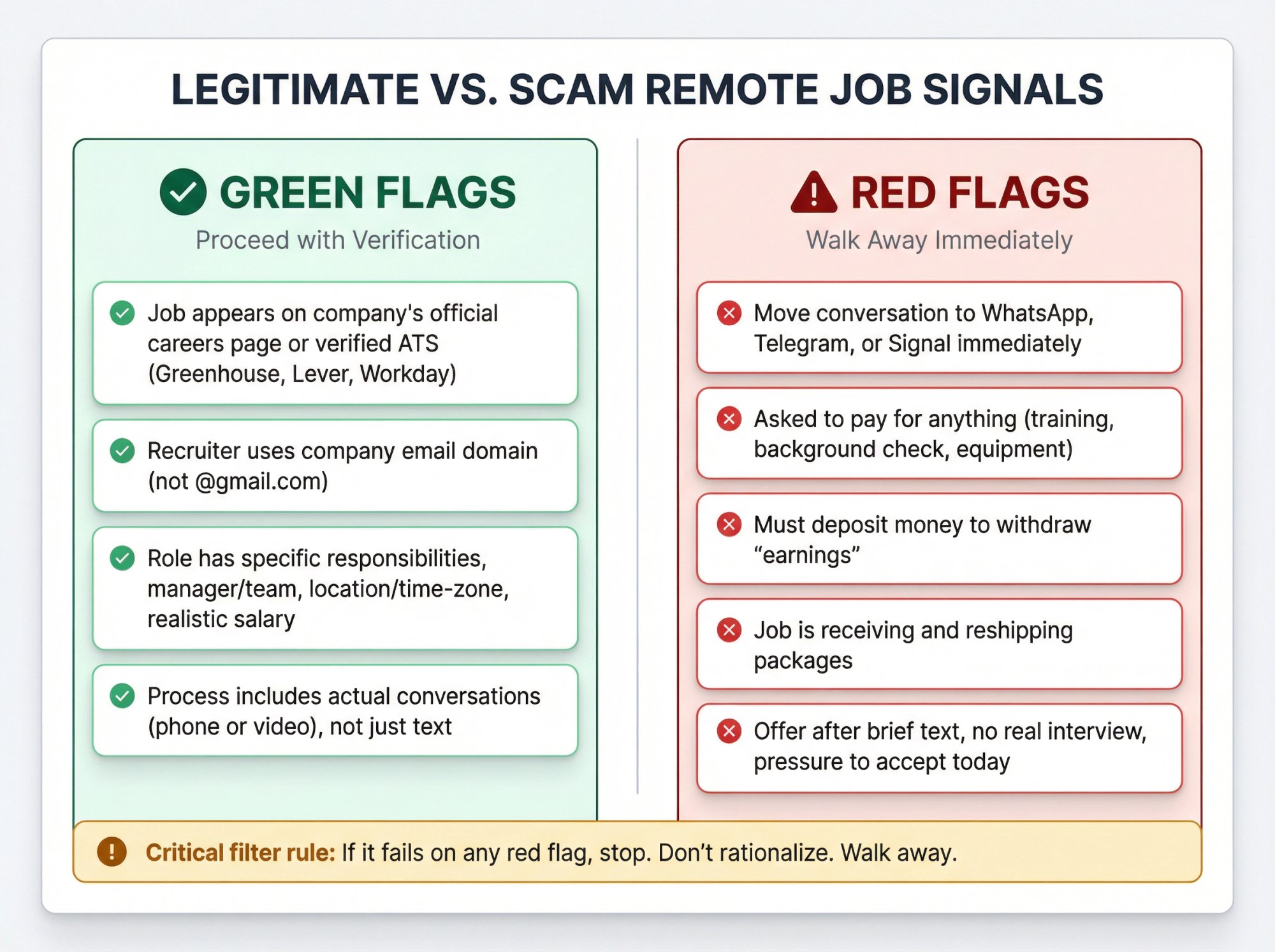 LEGITIMATE VS. SCAM REMOTE JOB SIGNALS

GREEN FLAGS
Proceed with Verification

Job appears on company's official careers page or verified ATS (Greenhouse, Lever, Workday)

Recruiter uses company email domain (not @gmail.com)

Role has specific responsibilities, manager/team, location/time-zone, realistic salary

Process includes actual conversations (phone or video), not just text

RED FLAGS
Walk Away Immediately

Move conversation to WhatsApp, Telegram, or Signal immediately

Asked to pay for anything (training, background check, equipment)

Must deposit money to withdraw “earnings”

Job is receiving and reshipping packages

Offer after brief text, no real interview, pressure to accept today

Critical filter rule: If it fails on any red flag, stop. Don’t rationalize. Walk away.